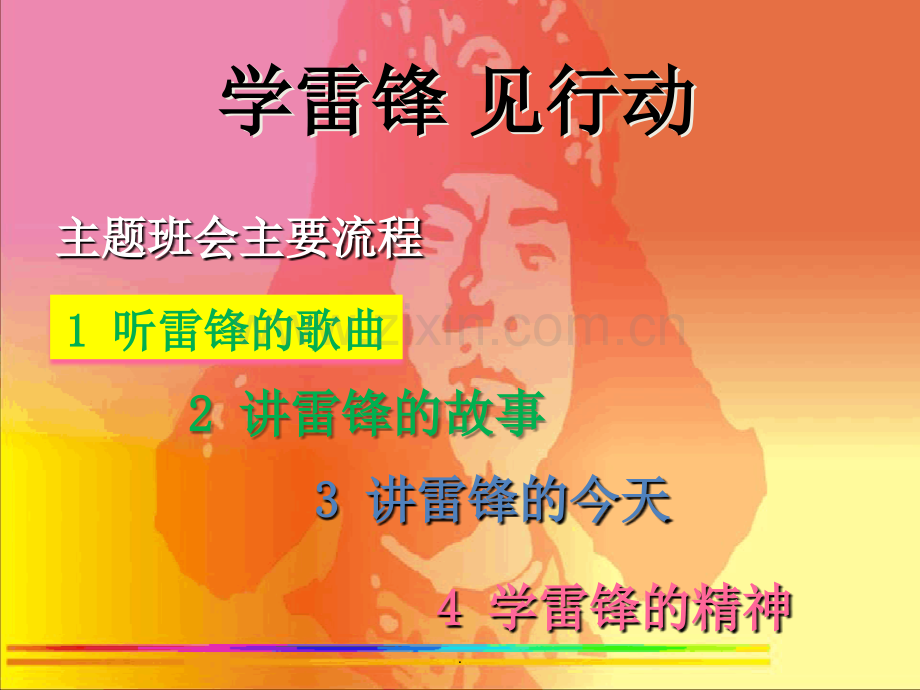 学雷锋 见行动

主题班会主要流程

1 听雷锋的歌曲

2 讲雷锋的故事

3 讲雷锋的今天

4 学雷锋的精神

zixin.com.cn